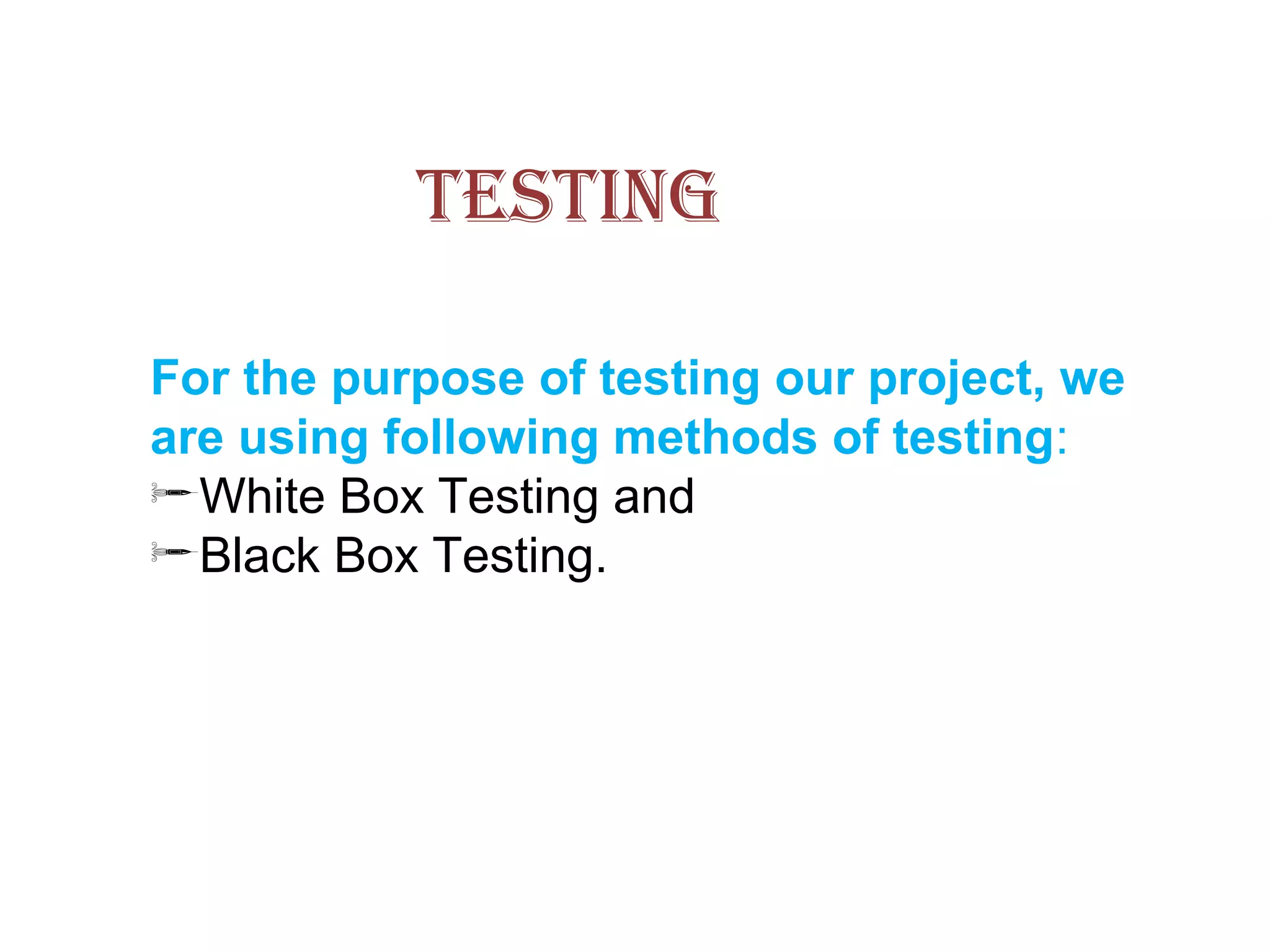 TESTING

For the purpose of testing our project, we are using following methods of testing:

White Box Testing and

Black Box Testing.